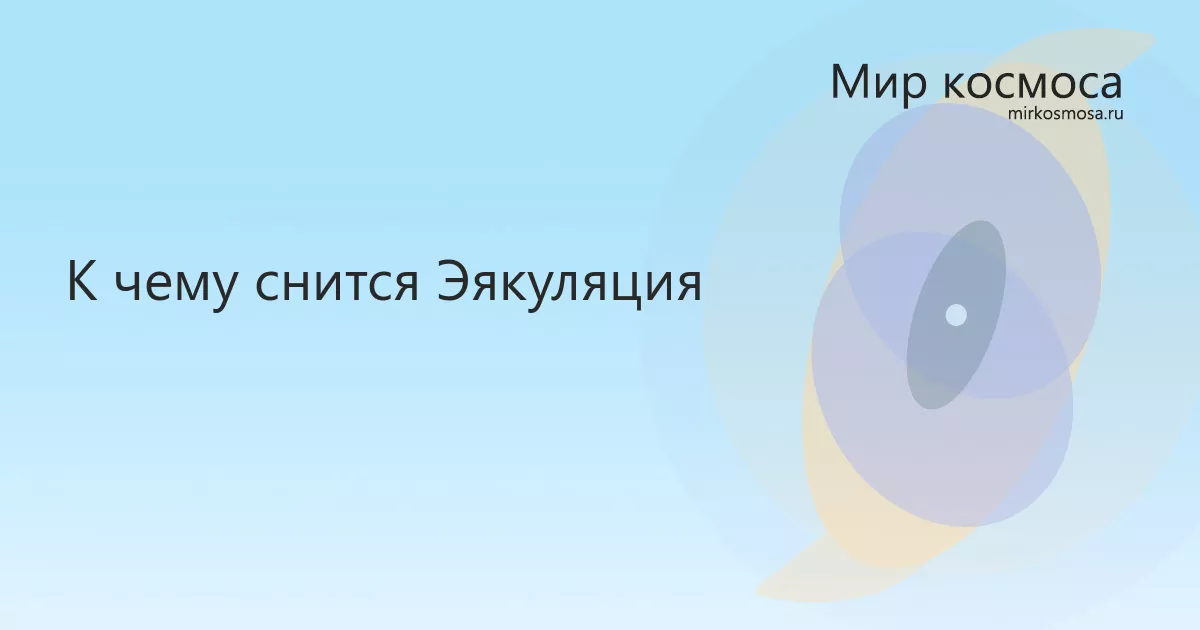 Мир космоса
mirkosmosa.ru

К чему снится Эякуляция